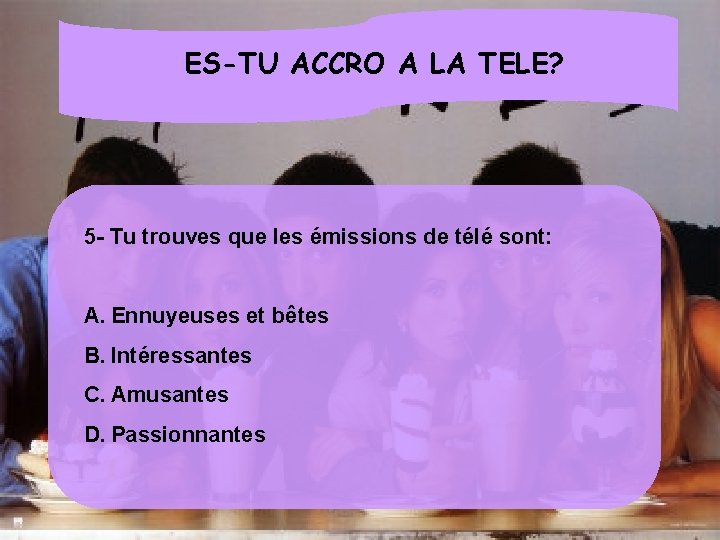 ES-TU ACCRO A LA TELE?

5- Tu trouves que les émissions de télé sont:

A. Ennuyeuses et bêtes
B. Intéressantes
C. Amusantes
D. Passionnantes